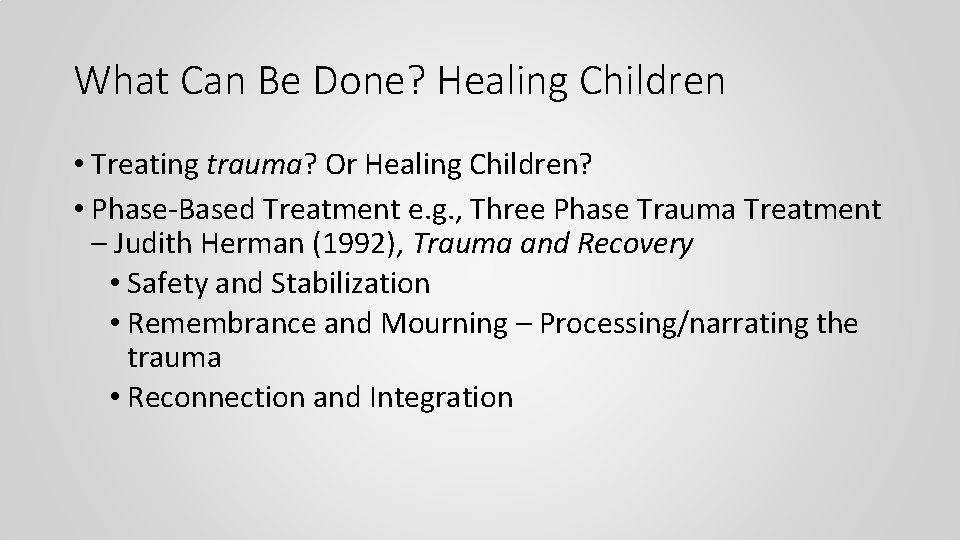 What Can Be Done? Healing Children

• Treating trauma? Or Healing Children?
• Phase-Based Treatment e.g., Three Phase Trauma Treatment – Judith Herman (1992), Trauma and Recovery
  • Safety and Stabilization
  • Remembrance and Mourning – Processing/narrating the trauma
  • Reconnection and Integration